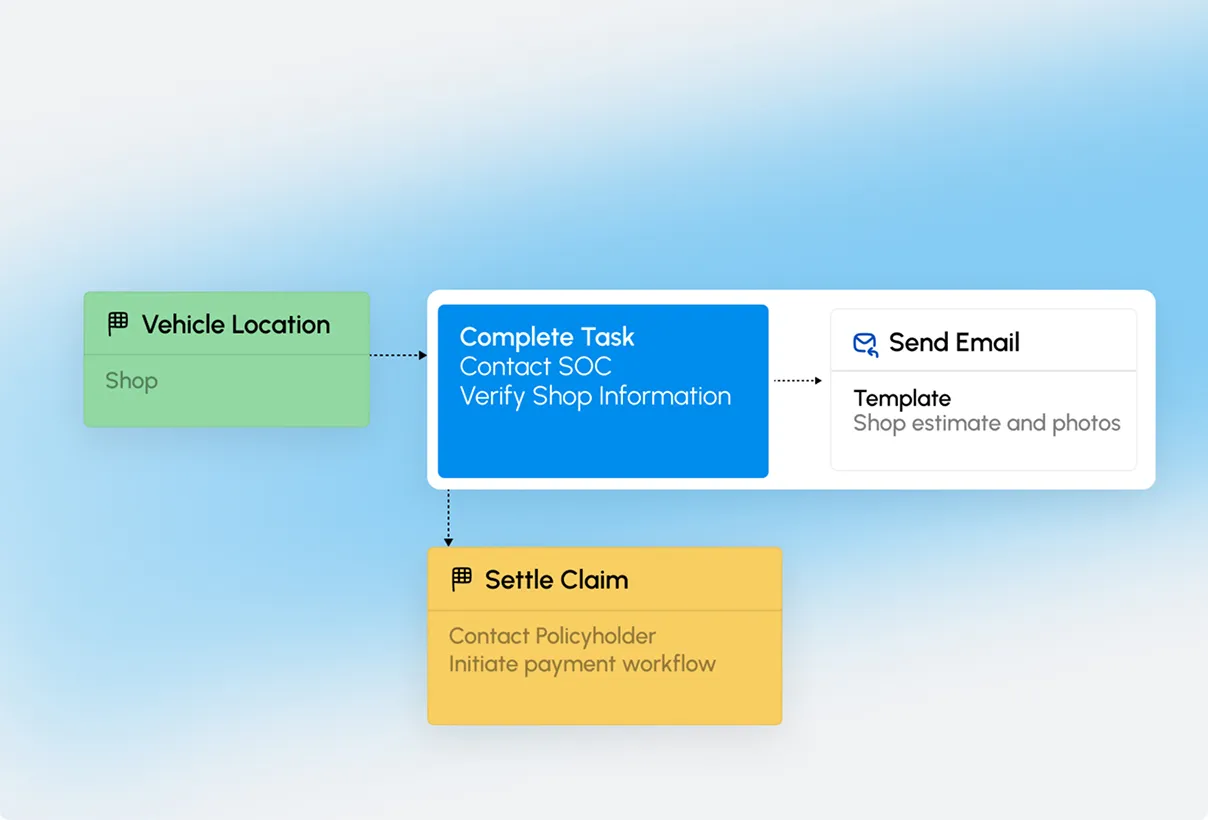 Vehicle Location

Shop

Complete Task
Contact SOC
Verify Shop Information

Send Email

Template
Shop estimate and photos

Settle Claim

Contact Policyholder
Initiate payment workflow